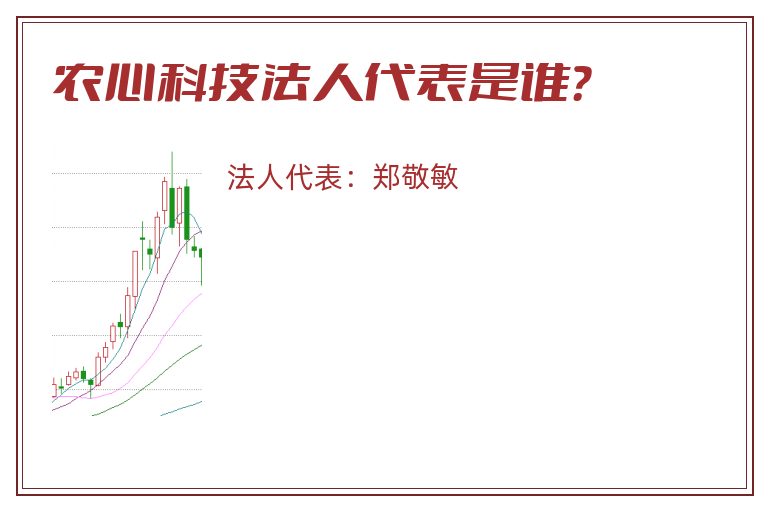 农心科技法人代表是谁?

法人代表：郑敬敏